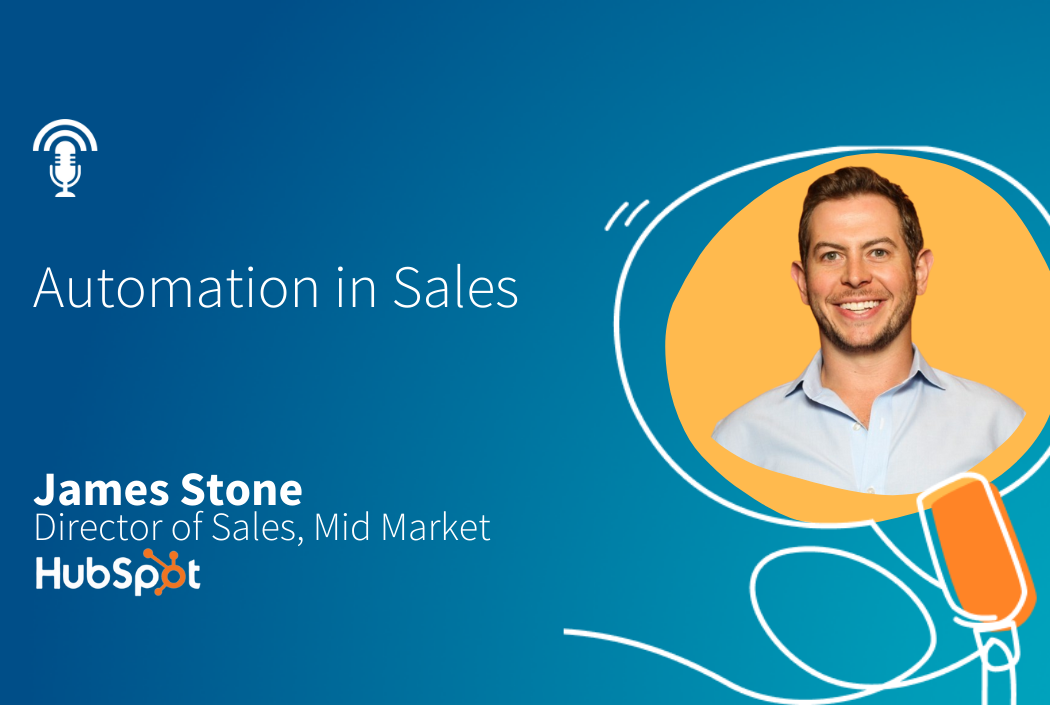 Automation in Sales

James Stone
Director of Sales, Mid Market
HubSpot